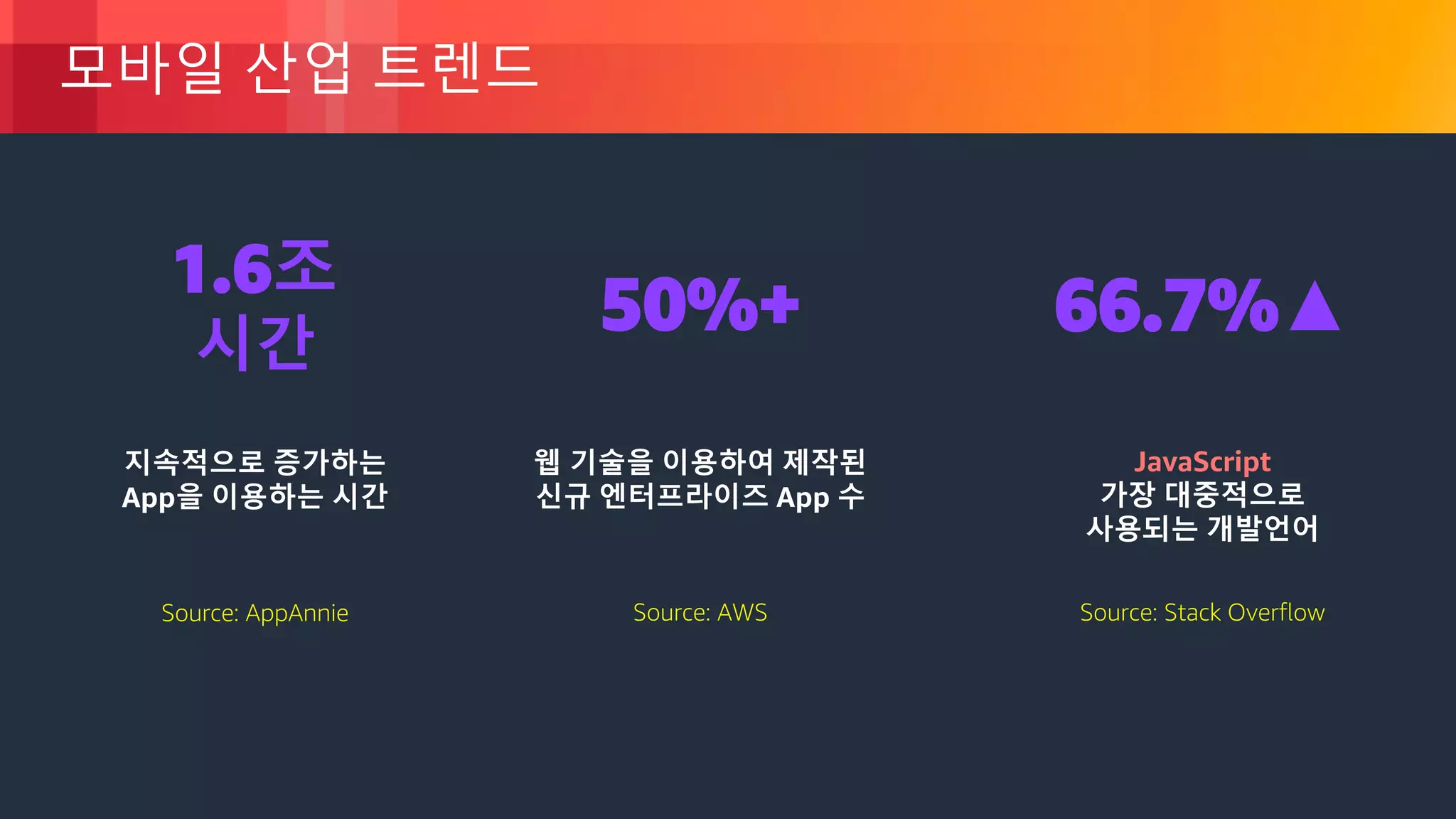 모바일 산업 트렌드

1.6조 시간

지속적으로 증가하는 App을 이용하는 시간

Source: AppAnnie

50%+

웹 기술을 이용하여 제작된 신규 엔터프라이즈 App 수

Source: AWS

66.7%▲

JavaScript
가장 대중적으로 사용되는 개발언어

Source: Stack Overflow